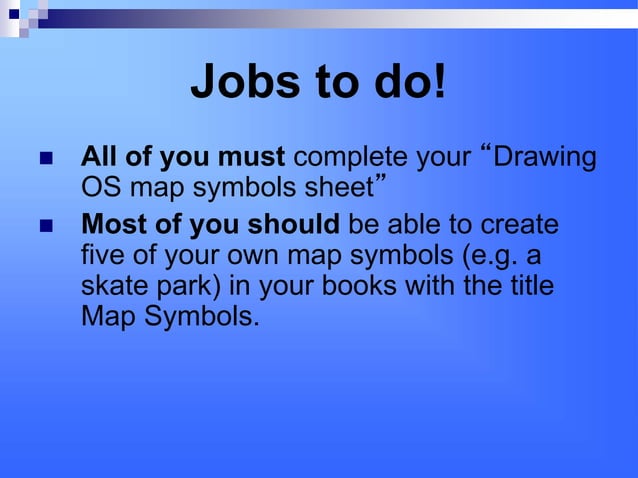 Jobs to do!

All of you must complete your “Drawing OS map symbols sheet”

Most of you should be able to create five of your own map symbols (e.g. a skate park) in your books with the title Map Symbols.